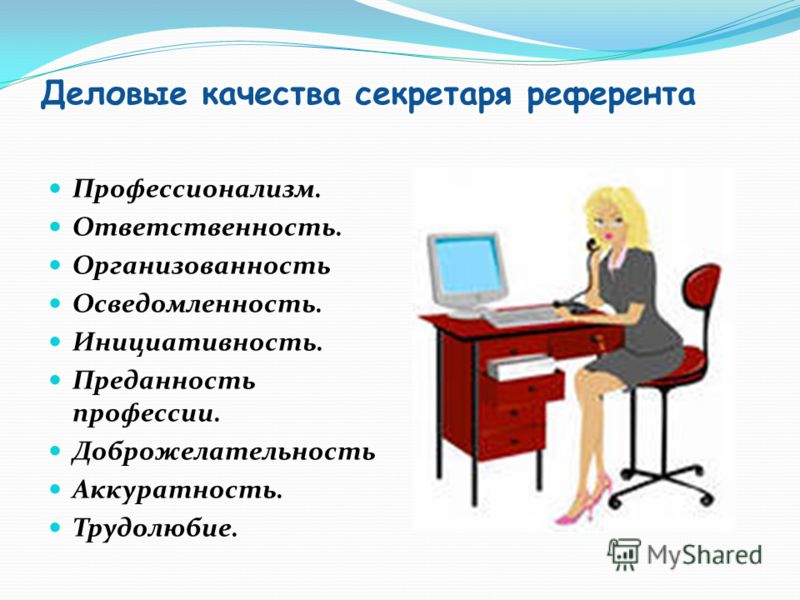 Деловые качества секретаря референта

- Профессионализм.
- Ответственность.
- Организованность
- Осведомленность.
- Инициативность.
- Преданность профессии.
- Доброжелательность
- Аккуратность.
- Трудолюбие.

MyShared